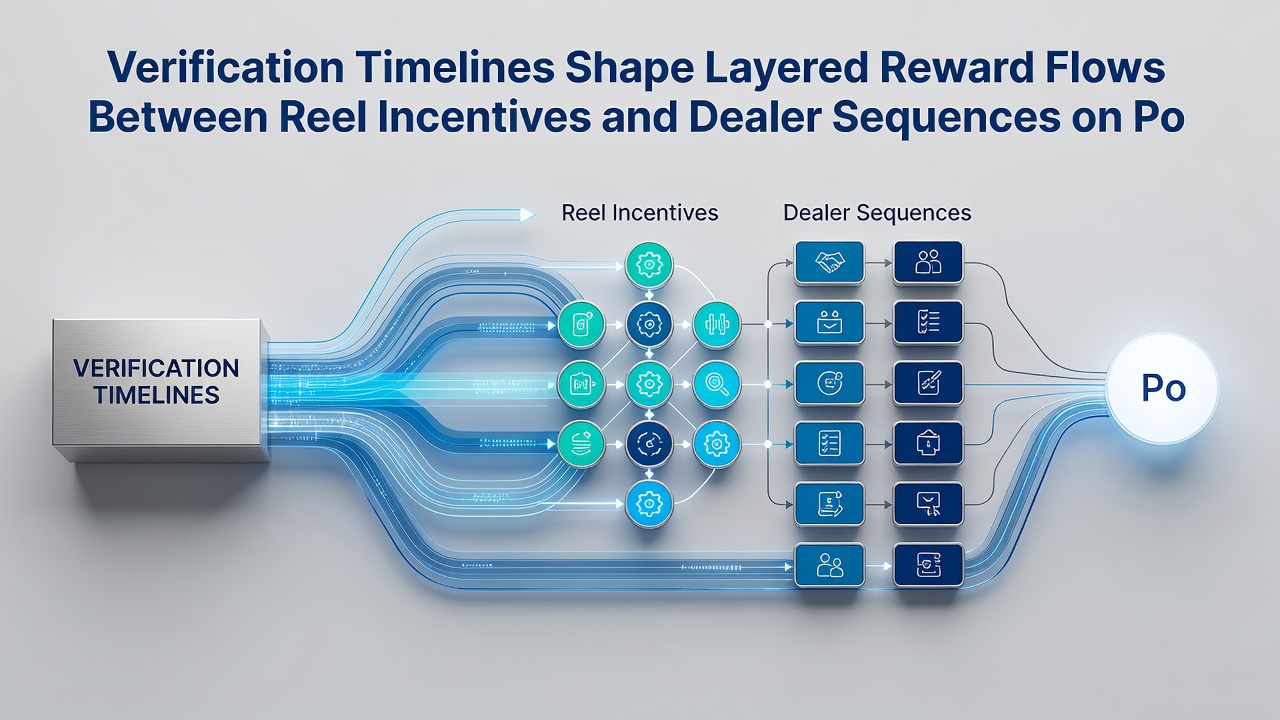 Verification Timelines Shape Layered Reward Flows Between Reel Incentives and Dealer Sequences on Po

Reel Incentives

Dealer Sequences

VERIFICATION TIMELINES

Po